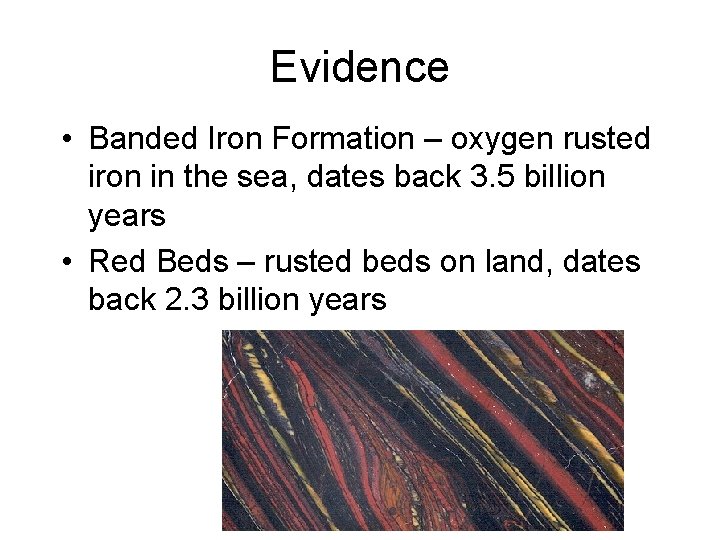 Evidence

• Banded Iron Formation – oxygen rusted iron in the sea, dates back 3.5 billion years

• Red Beds – rusted beds on land, dates back 2.3 billion years